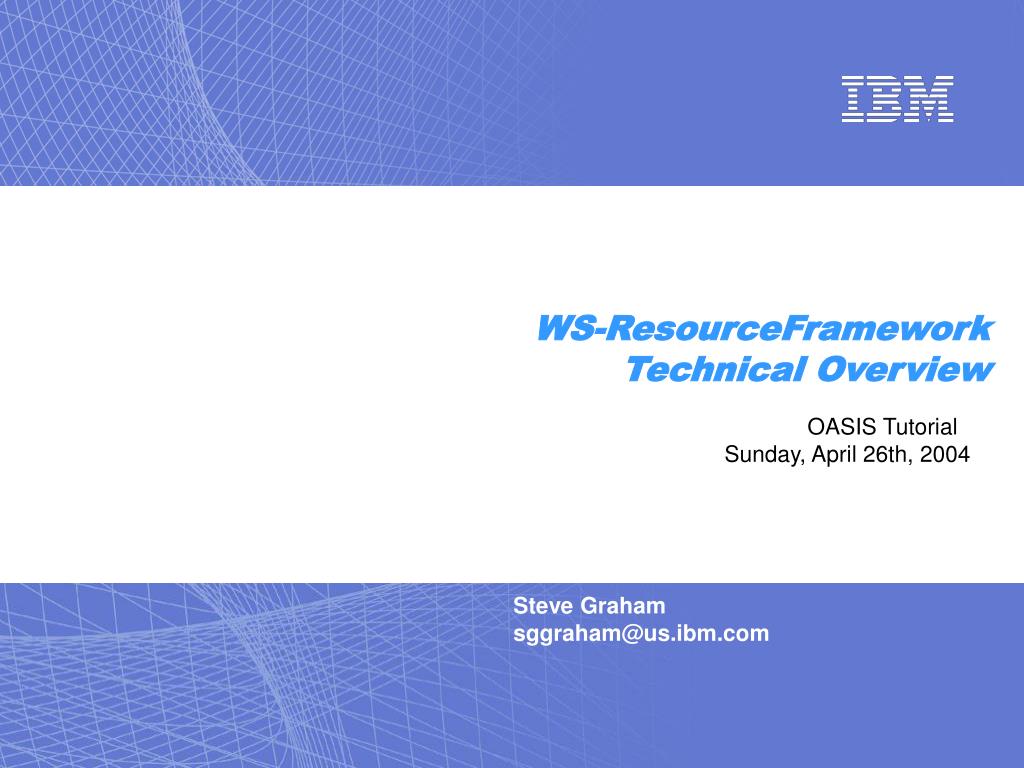 IBM

WS-ResourceFramework
Technical Overview

OASIS Tutorial
Sunday, April 26th, 2004

Steve Graham
sggraham@us.ibm.com